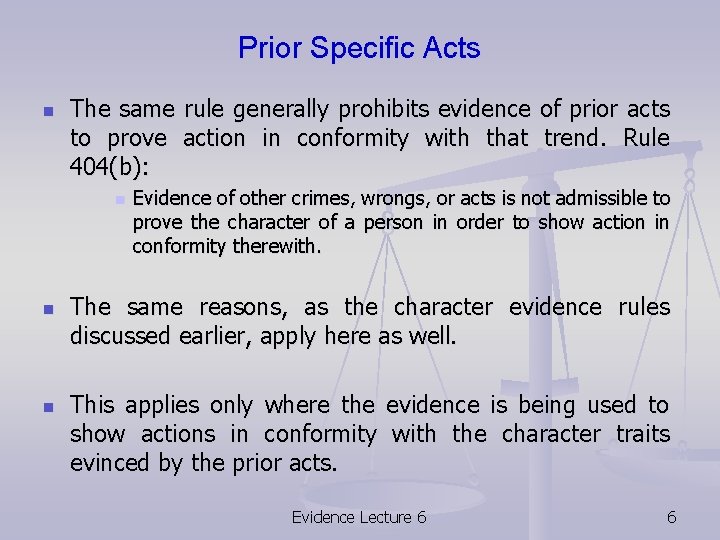 Prior Specific Acts

The same rule generally prohibits evidence of prior acts to prove action in conformity with that trend. Rule 404(b):

Evidence of other crimes, wrongs, or acts is not admissible to prove the character of a person in order to show action in conformity therewith.

The same reasons, as the character evidence rules discussed earlier, apply here as well.

This applies only where the evidence is being used to show actions in conformity with the character traits evinced by the prior acts.

Evidence Lecture 6

6